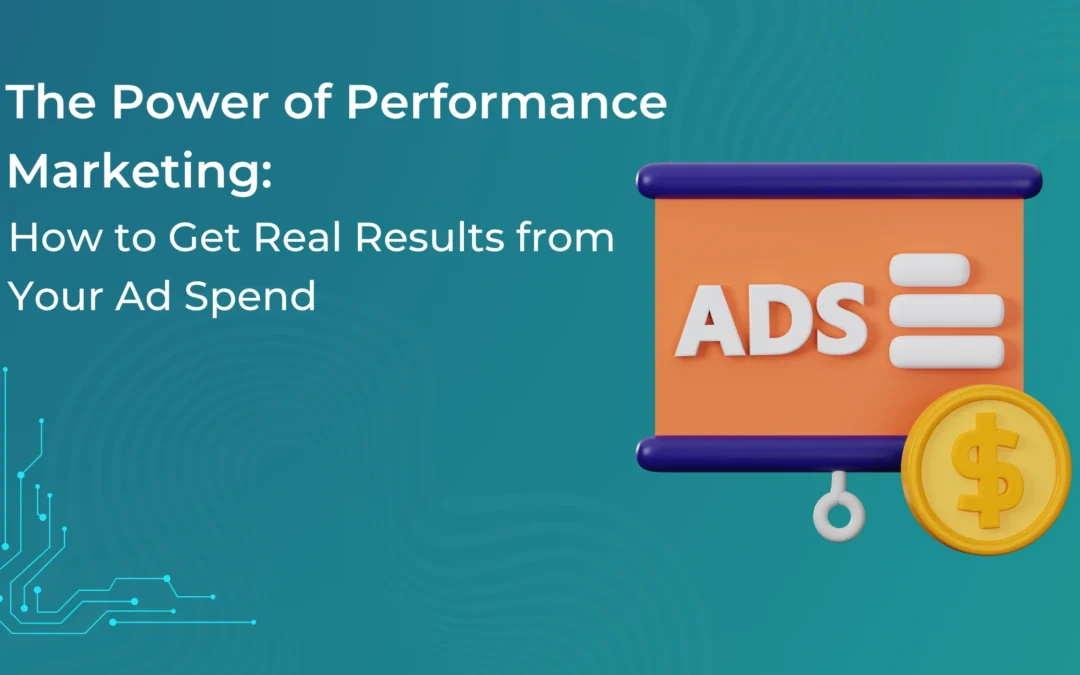 The Power of Performance Marketing:
How to Get Real Results from Your Ad Spend

ADS

$